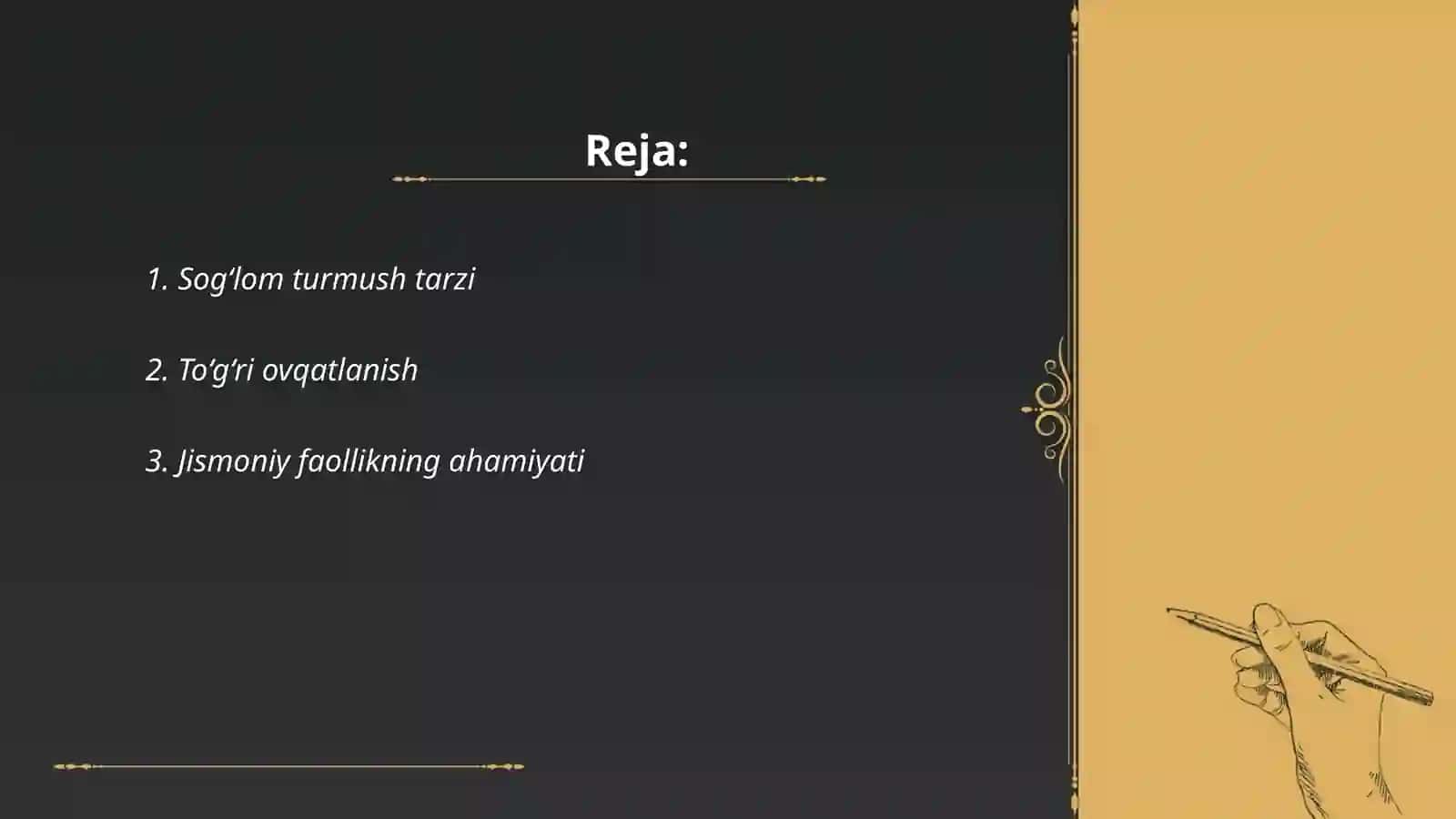 Reja:

1. Sog‘lom turmush tarzi

2. To‘g‘ri ovqatlanish

3. Jismoniy faollikning ahamiyati